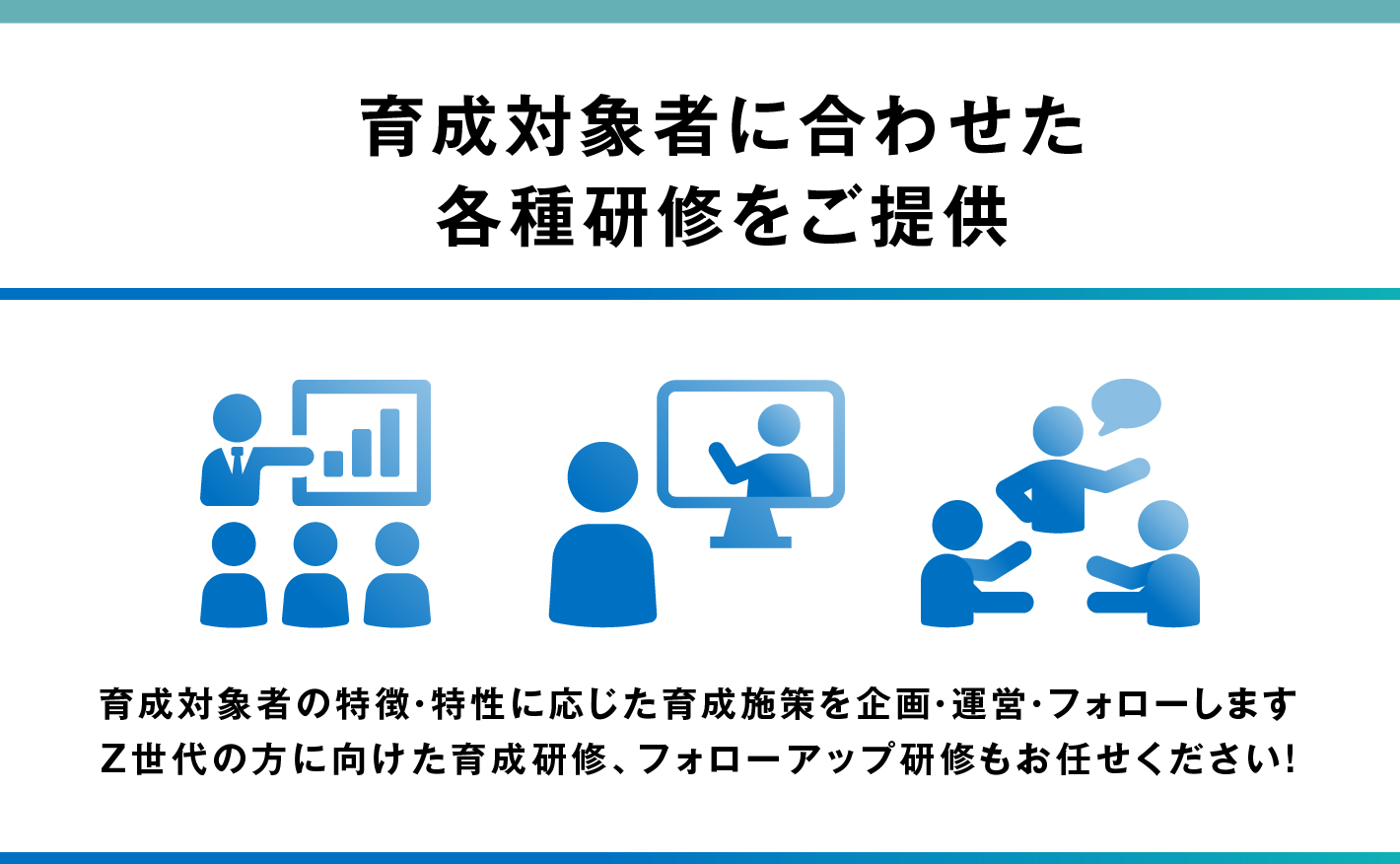 育成対象者に合わせた
各種研修をご提供

育成対象者の特徴･特性に応じた育成施策を企画･運営･フォローします
Z世代の方に向けた育成研修、フォローアップ研修もお任せください!